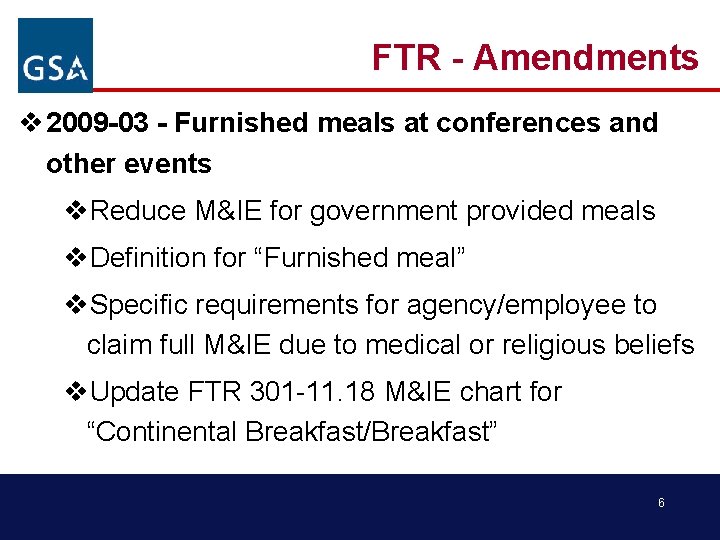 GSA

FTR - Amendments

❖ 2009-03 - Furnished meals at conferences and other events

❖ Reduce M&IE for government provided meals

❖ Definition for “Furnished meal”

❖ Specific requirements for agency/employee to claim full M&IE due to medical or religious beliefs

❖ Update FTR 301-11.18 M&IE chart for “Continental Breakfast/Breakfast”

6